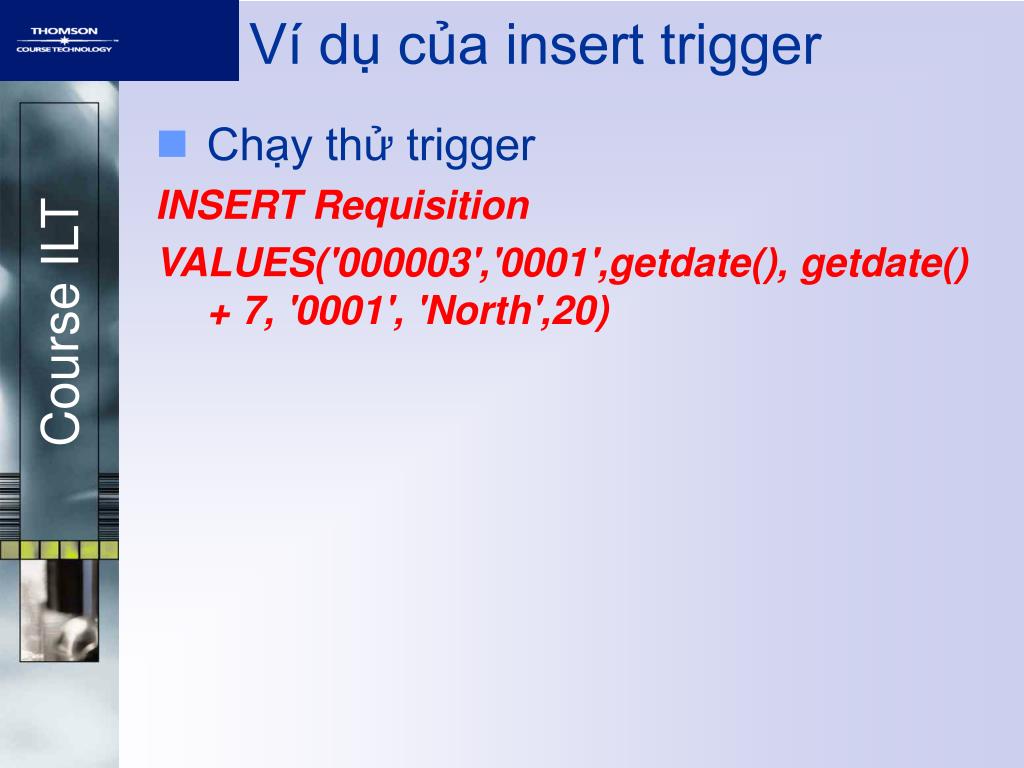 THOMSON
COURSE TECHNOLOGY

Ví dụ của insert trigger

Course ILT

Chạy thử trigger

INSERT Requisition

VALUES('000003','0001',getdate(), getdate() + 7, '0001', 'North',20)